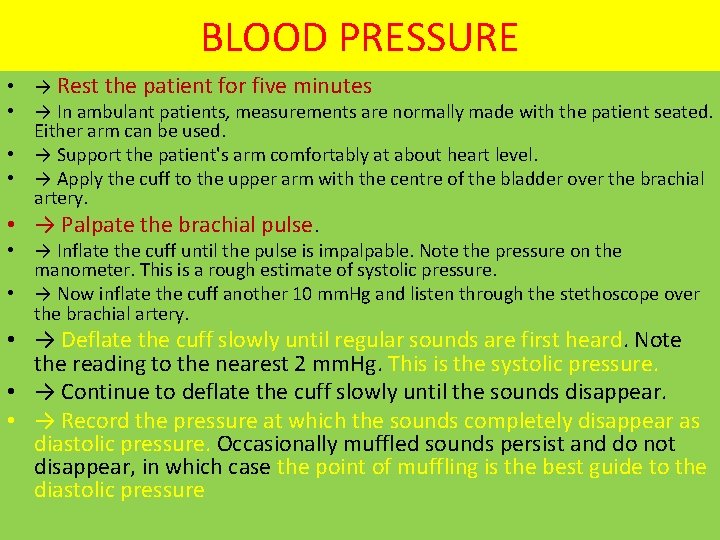 BLOOD PRESSURE

• → Rest the patient for five minutes
• → In ambulant patients, measurements are normally made with the patient seated. Either arm can be used.
• → Support the patient's arm comfortably at about heart level.
• → Apply the cuff to the upper arm with the centre of the bladder over the brachial artery.
• → Palpate the brachial pulse.
• → Inflate the cuff until the pulse is impalpable. Note the pressure on the manometer. This is a rough estimate of systolic pressure.
• → Now inflate the cuff another 10 mmHg and listen through the stethoscope over the brachial artery.
• → Deflate the cuff slowly until regular sounds are first heard. Note the reading to the nearest 2 mmHg. This is the systolic pressure.
• → Continue to deflate the cuff slowly until the sounds disappear.
• → Record the pressure at which the sounds completely disappear as diastolic pressure. Occasionally muffled sounds persist and do not disappear, in which case the point of muffling is the best guide to the diastolic pressure